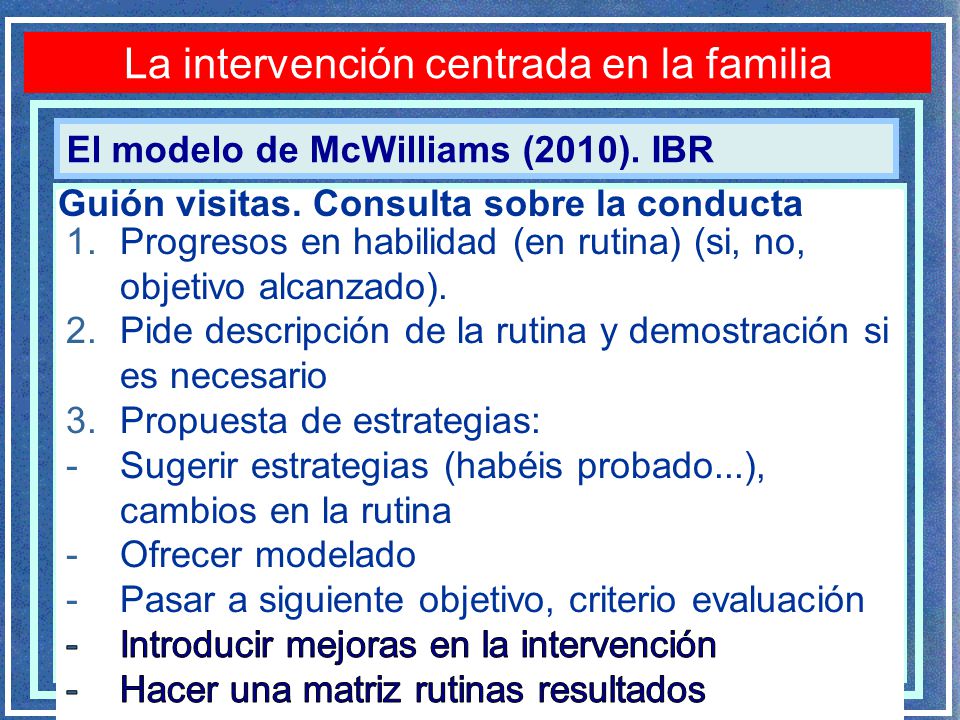 La intervención centrada en la familia

El modelo de McWilliams (2010). IBR

Guión visitas. Consulta sobre la conducta

1. Progresos en habilidad (en rutina) (si, no, objetivo alcanzado).
2. Pide descripción de la rutina y demostración si es necesario
3. Propuesta de estrategias:
- Sugerir estrategias (habéis probado...), cambios en la rutina
- Ofrecer modelado
- Pasar a siguiente objetivo, criterio evaluación
- Introducir mejoras en la intervención
- Hacer una matriz rutinas resultados